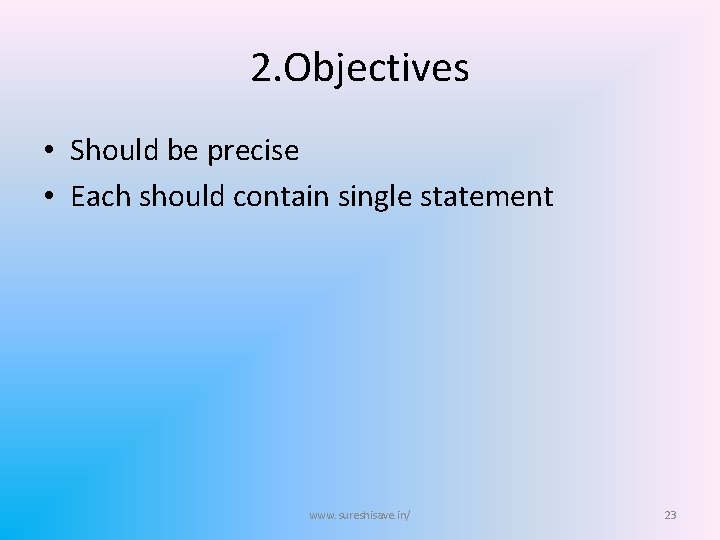 2.Objectives

• Should be precise
• Each should contain single statement

www.sureshisave.in/

23